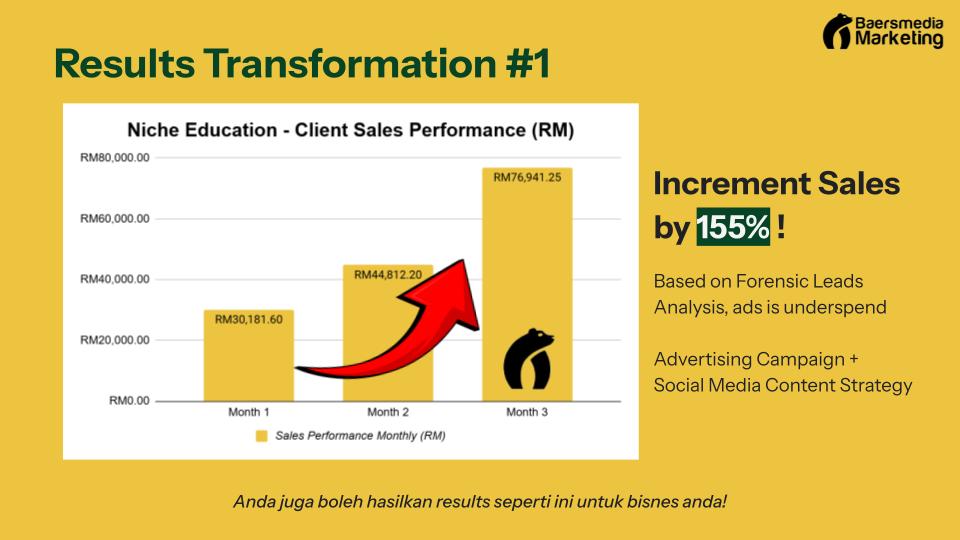 Baersmedia Marketing

Results Transformation #1

Niche Education - Client Sales Performance (RM)

RM80,000.00
RM60,000.00
RM40,000.00
RM20,000.00
RM0.00

RM30,181.60
RM44,812.20
RM76,941.25

Month 1
Month 2
Month 3

Sales Performance Monthly (RM)

Increment Sales by 155% !

Based on Forensic Leads Analysis, ads is underspend

Advertising Campaign + Social Media Content Strategy

Anda juga boleh hasilkan results seperti ini untuk bisnes anda!